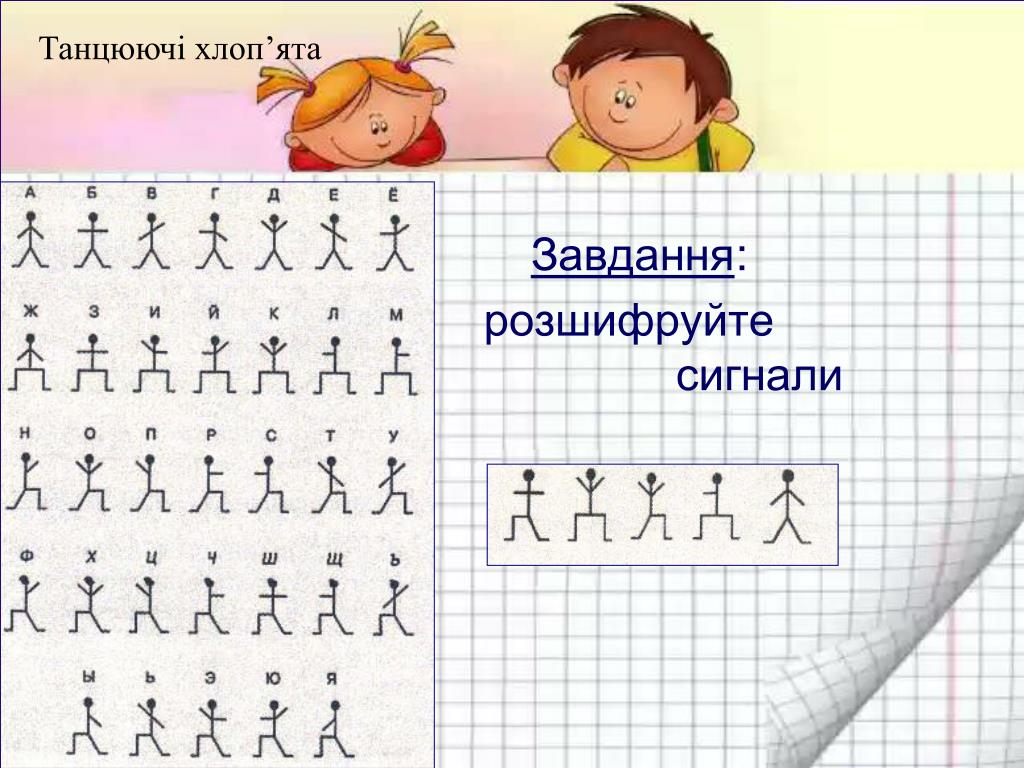 Танцюючі хлоп’ята

А Б В Г Д Е Ё

Ж З И Й К Л М

Н О П Р С Т У

Ф Х Ц Ч Ш Щ Ъ

Ы Ь Э Ю Я

Завдання:
розшифруйте сигнали